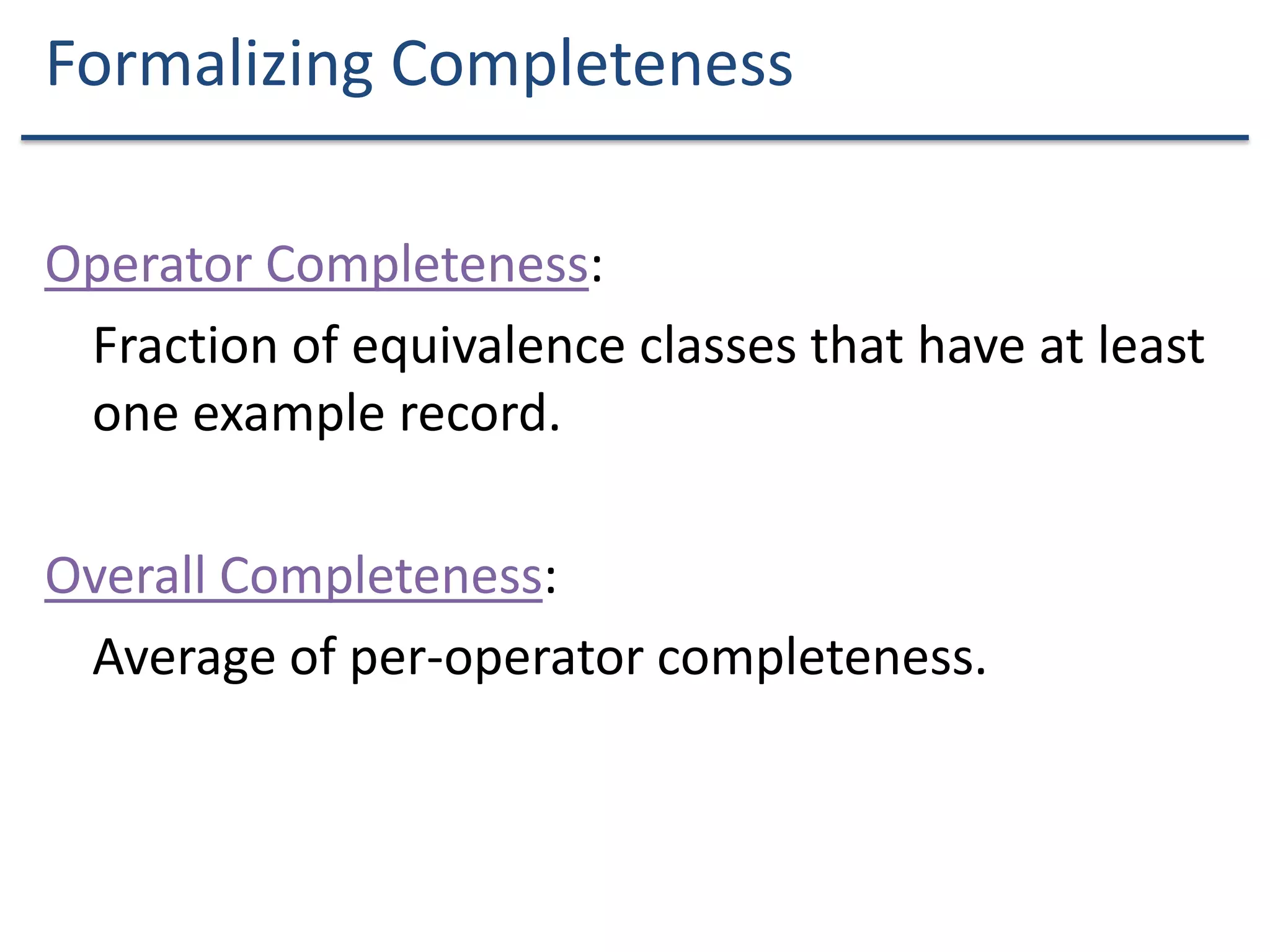 Formalizing Completeness

Operator Completeness:

Fraction of equivalence classes that have at least one example record.

Overall Completeness:

Average of per-operator completeness.